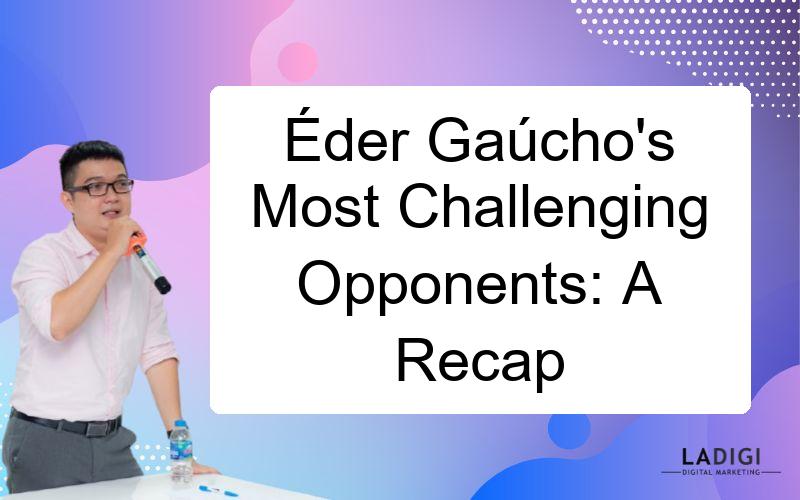 Éder Gaúcho's Most Challenging Opponents: A Recap

LADIGI
DIGITAL MARKETING